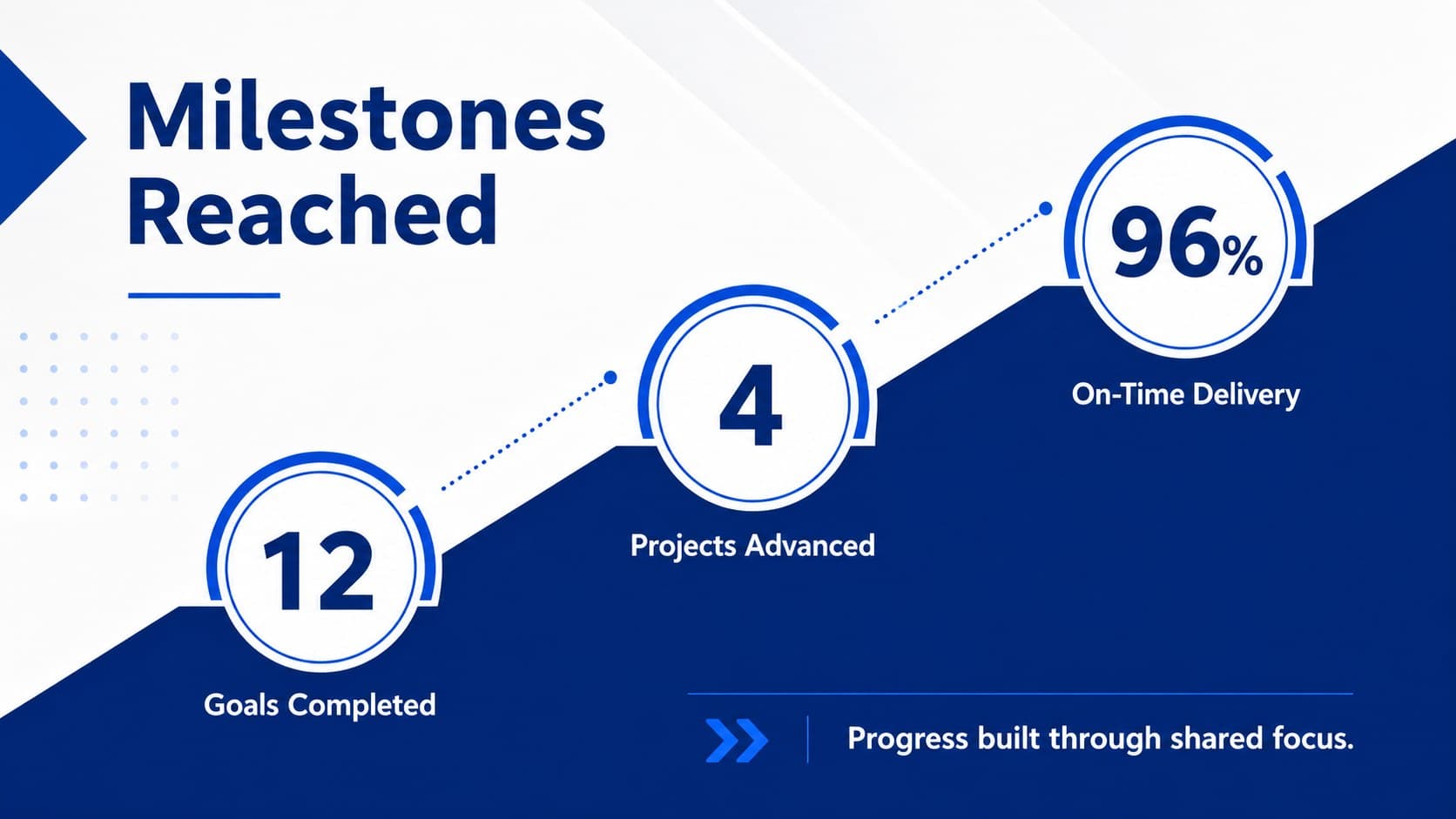 Milestones Reached

12

Goals Completed

4

Projects Advanced

96%

On-Time Delivery

Progress built through shared focus.